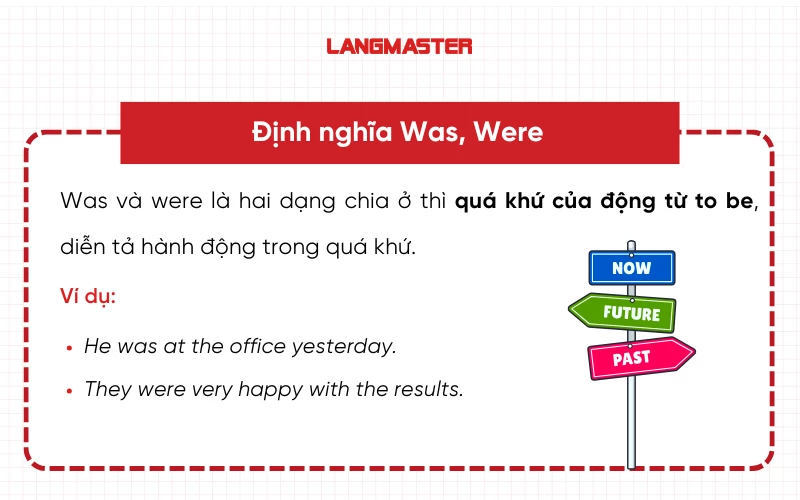 LANGMASTER

Định nghĩa Was, Were

Was và were là hai dạng chia ở thì quá khứ của động từ to be, diễn tả hành động trong quá khứ.

Ví dụ:

• He was at the office yesterday.
• They were very happy with the results.

NOW
FUTURE
PAST